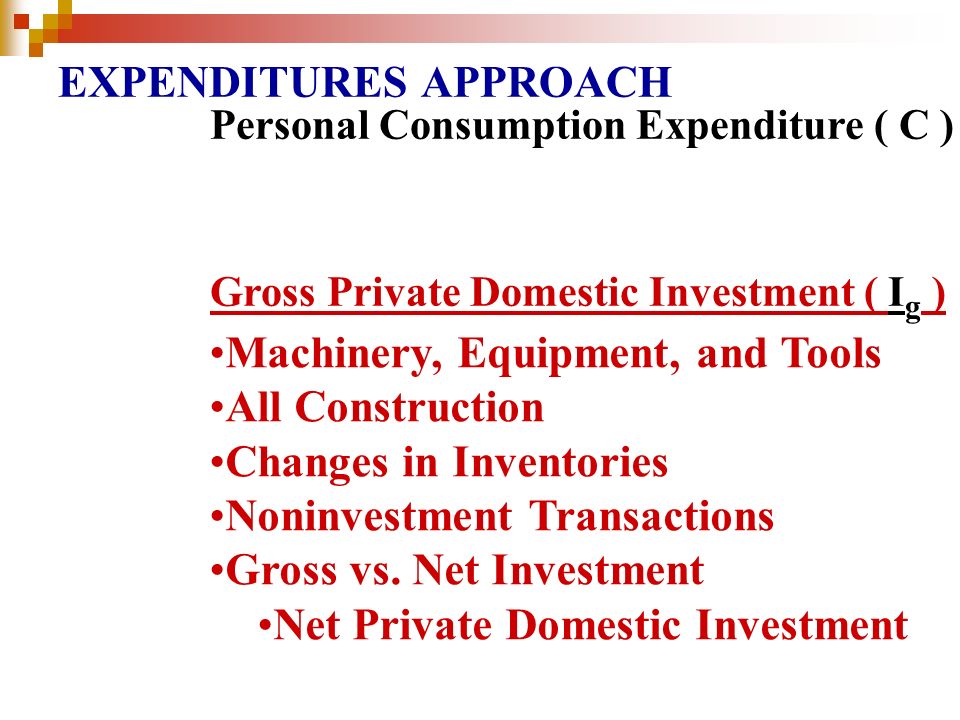 EXPENDITURES APPROACH

Personal Consumption Expenditure ( C )

Gross Private Domestic Investment ( $I_g$ )

•Machinery, Equipment, and Tools
•All Construction
•Changes in Inventories
•Noninvestment Transactions
•Gross vs. Net Investment
•Net Private Domestic Investment